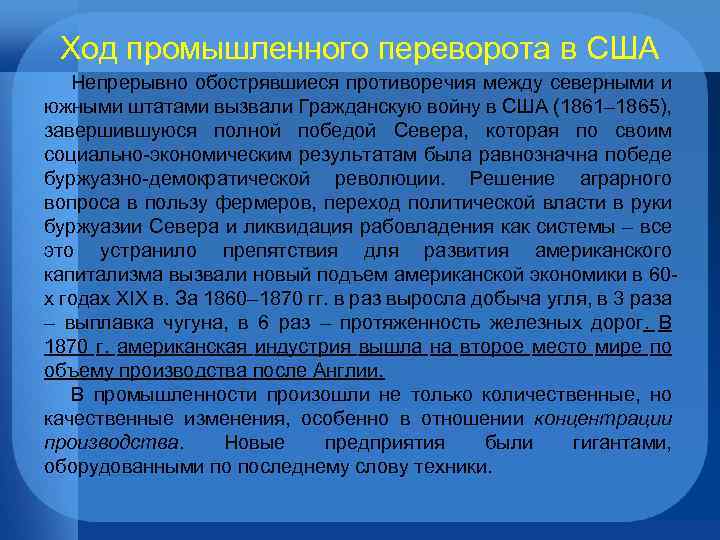 Ход промышленного переворота в США

Непрерывно обострявшиеся противоречия между северными и южными штатами вызвали Гражданскую войну в США (1861–1865), завершившуюся полной победой Севера, которая по своим социально-экономическим результатам была равнозначна победе буржуазно-демократической революции. Решение аграрного вопроса в пользу фермеров, переход политической власти в руки буржуазии Севера и ликвидация рабовладения как системы – все это устранило препятствия для развития американского капитализма вызвали новый подъем американской экономики в 60-х годах XIX в. За 1860–1870 гг. в раз выросла добыча угля, в 3 раза – выплавка чугуна, в 6 раз – протяженность железных дорог. В 1870 г. американская индустрия вышла на второе место мире по объему производства после Англии.

В промышленности произошли не только количественные, но качественные изменения, особенно в отношении концентрации производства. Новые предприятия были гигантами, оборудованными по последнему слову техники.